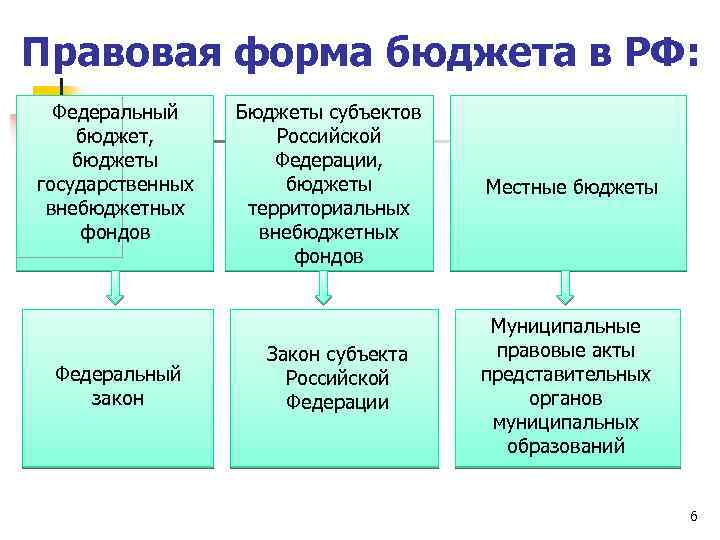 Правовая форма бюджета в РФ:

Федеральный бюджет, бюджеты государственных внебюджетных фондов

Бюджеты субъектов Российской Федерации, бюджеты территориальных внебюджетных фондов

Местные бюджеты

Федеральный закон

Закон субъекта Российской Федерации

Муниципальные правовые акты представительных органов муниципальных образований

6